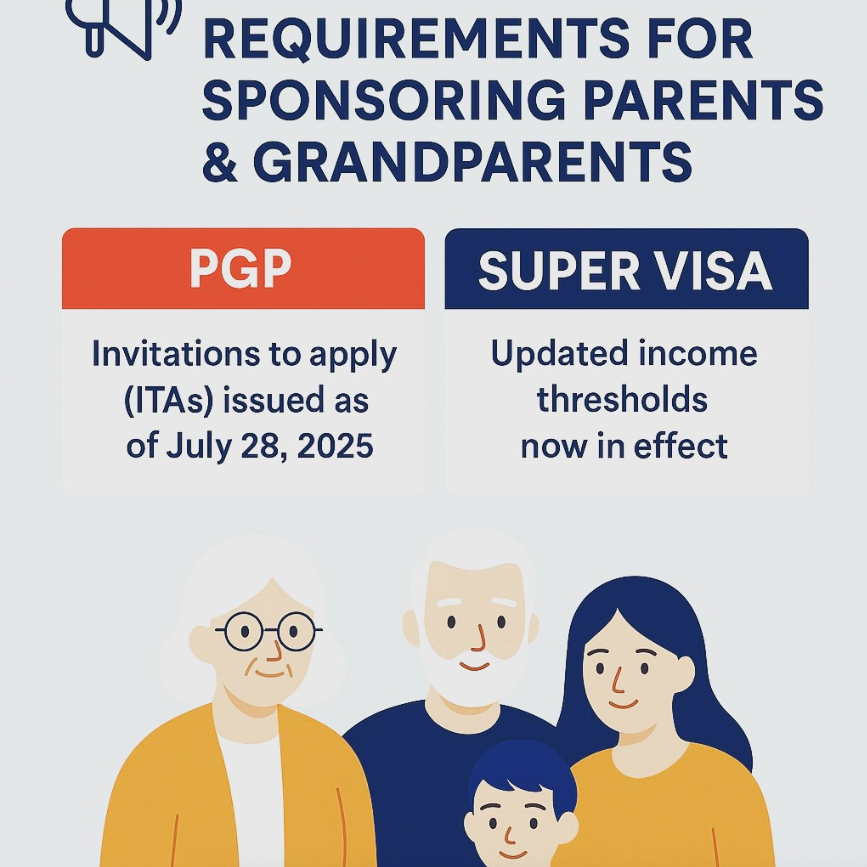 REQUIREMENTS FOR SPONSORING PARENTS & GRANDPARENTS

PGP

Invitations to apply (ITAs) issued as of July 28, 2025

SUPER VISA

Updated income thresholds now in effect